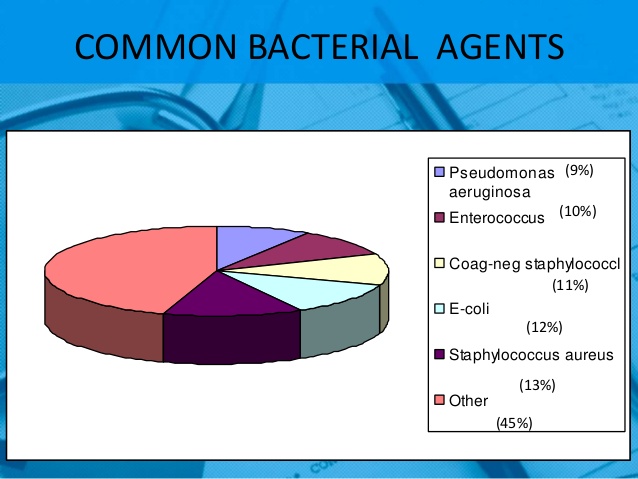 COMMON BACTERIAL AGENTS

Pseudomonas aeruginosa (9%)
Enterococcus (10%)
Coag-neg staphylococcl (11%)
E-coli (12%)
Staphylococcus aureus (13%)
Other (45%)